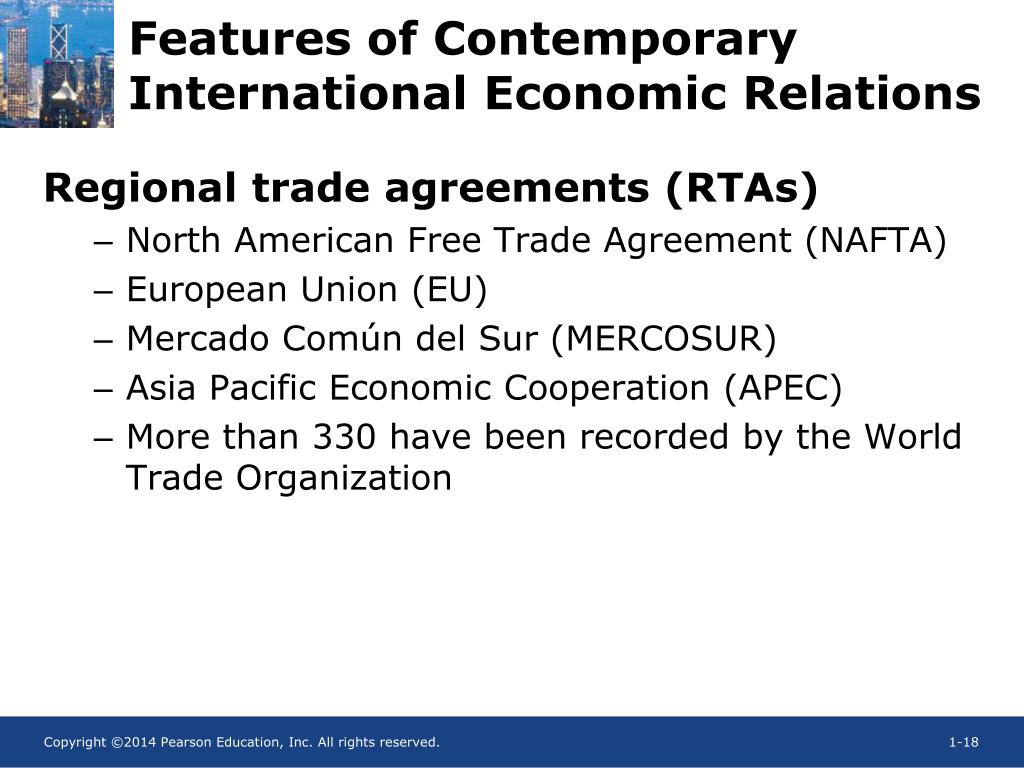 Features of Contemporary International Economic Relations

Regional trade agreements (RTAs)

– North American Free Trade Agreement (NAFTA)
– European Union (EU)
– Mercado Común del Sur (MERCOSUR)
– Asia Pacific Economic Cooperation (APEC)
– More than 330 have been recorded by the World Trade Organization

Copyright ©2014 Pearson Education, Inc. All rights reserved.

1-18